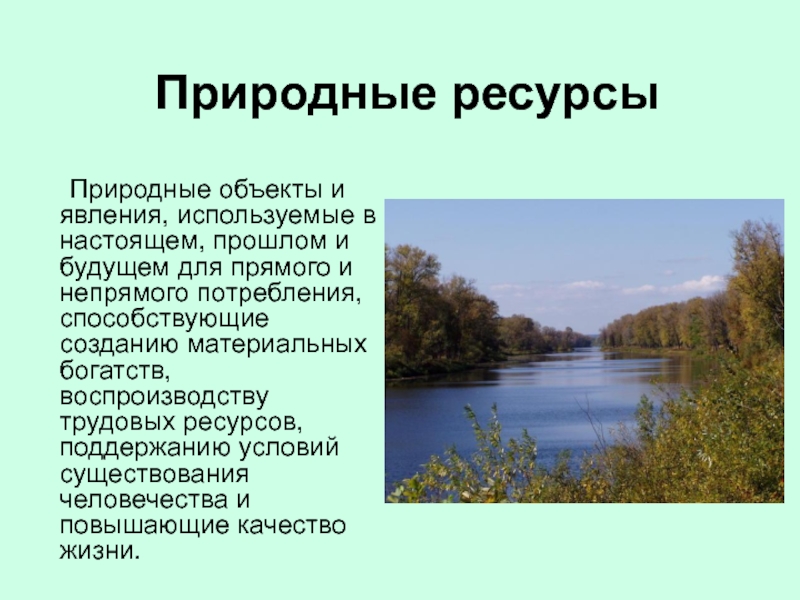 Природные ресурсы

Природные объекты и явления, используемые в настоящем, прошлом и будущем для прямого и непрямого потребления, способствующие созданию материальных богатств, воспроизводству трудовых ресурсов, поддержанию условий существования человечества и повышающие качество жизни.